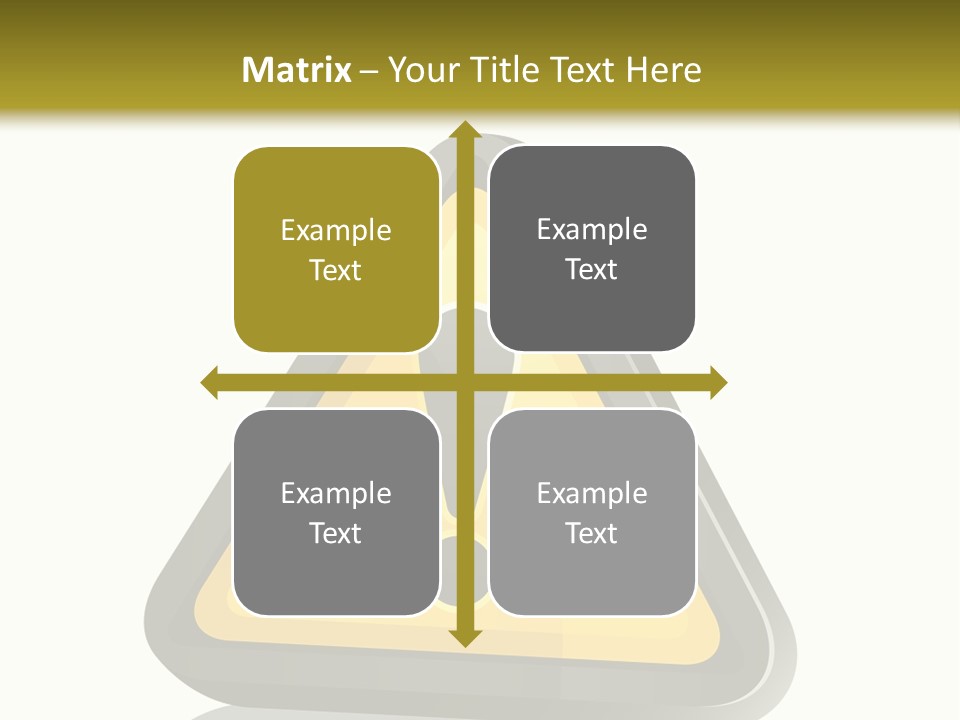 Matrix – Your Title Text Here

Example Text

Example Text

Example Text

Example Text